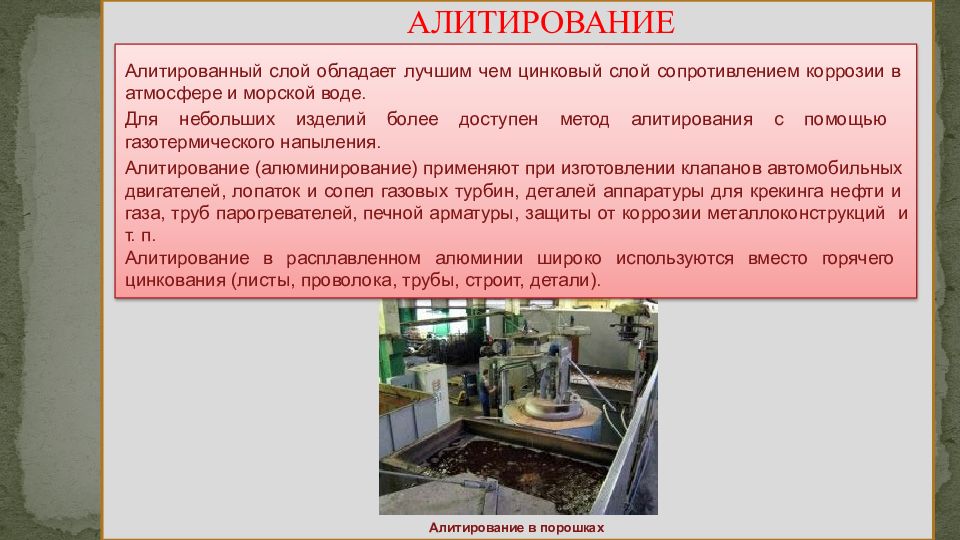 АЛИТИРОВАНИЕ

Алитированный слой обладает лучшим чем цинковый слой сопротивлением коррозии в атмосфере и морской воде.

Для небольших изделий более доступен метод алитирования с помощью газотермического напыления.

Алитирование (алюминирование) применяют при изготовлении клапанов автомобильных двигателей, лопаток и сопел газовых турбин, деталей аппаратуры для крекинга нефти и газа, труб парогревателей, печной арматуры, защиты от коррозии металлоконструкций и т. п.

Алитирование в расплавленном алюминии широко используются вместо горячего цинкования (листы, проволока, трубы, строит, детали).

Алитирование в порошках